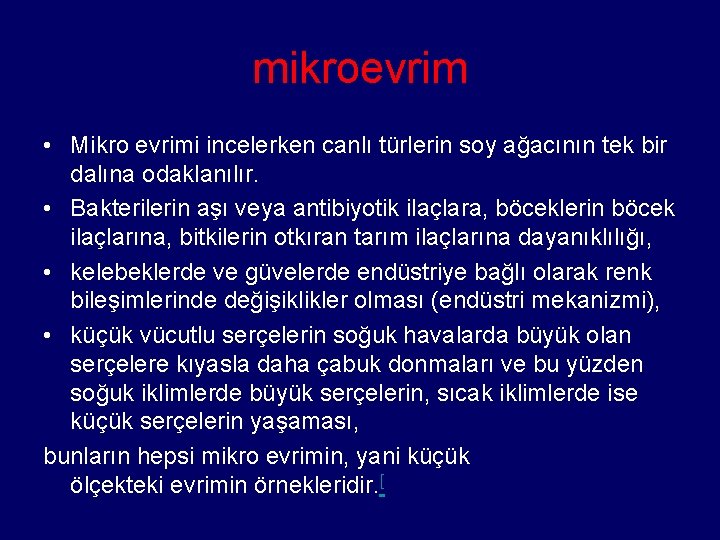 mikroevrim

• Mikro evrimi incelerken canlı türlerin soy ağacının tek bir dalına odaklanılır.

• Bakterilerin aşı veya antibiyotik ilaçlara, böceklerin böcek ilaçlarına, bitkilerin otkıran tarım ilaçlarına dayanıklılığı,

• kelebeklerde ve güvelerde endüstriye bağlı olarak renk bileşimlerinde değişiklikler olması (endüstri mekanizmi),

• küçük vücutlu serçelerin soğuk havalarda büyük olan serçelere kıyasla daha çabuk donmaları ve bu yüzden soğuk iklimlerde büyük serçelerin, sıcak iklimlerde ise küçük serçelerin yaşaması,

bunların hepsi mikro evrimin, yani küçük ölçekteki evrimin örnekleridir.[